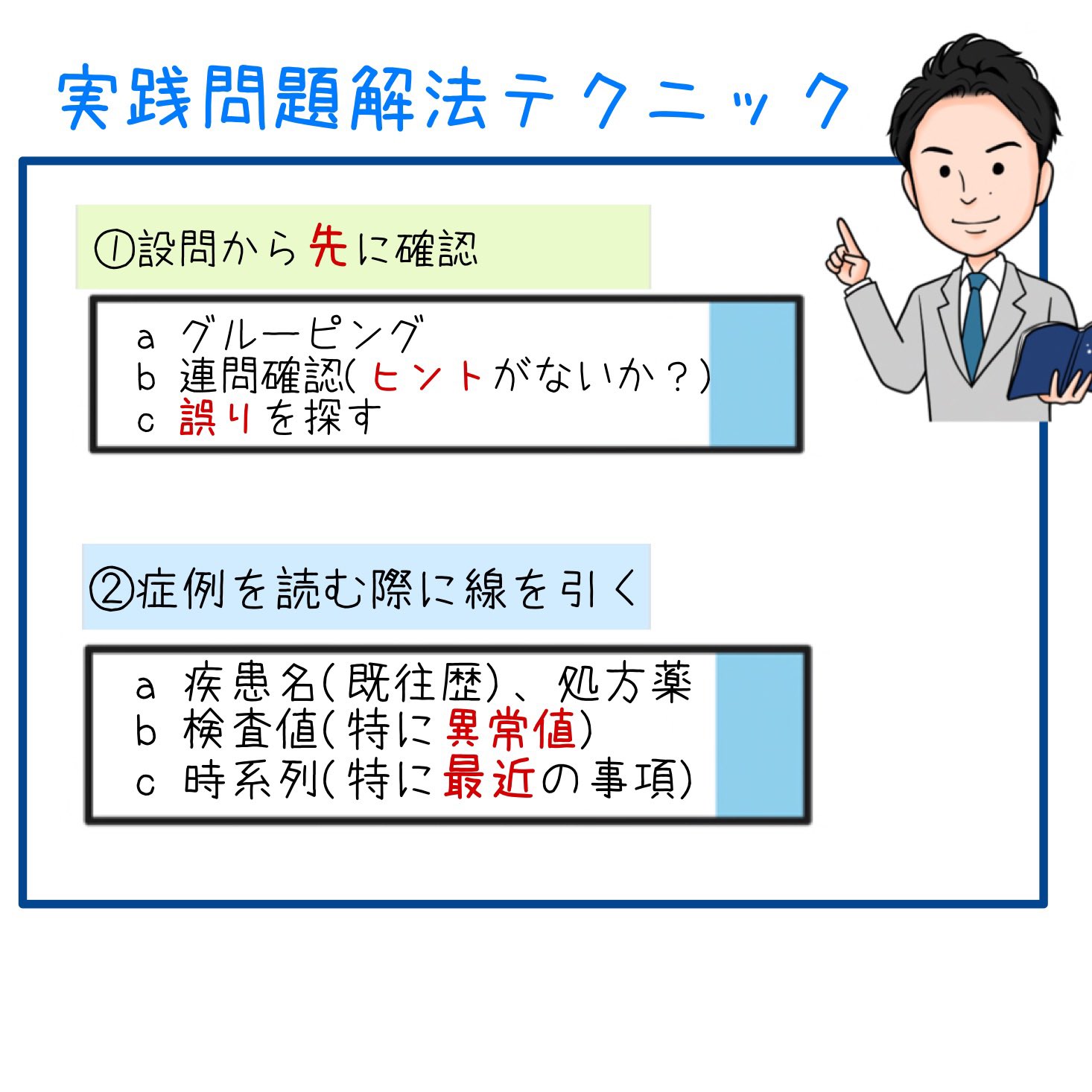 実践問題解法テクニック

①設問から先に確認

a グルーピング
b 連問確認(ヒントがないか？)
c 誤りを探す

②症例を読む際に線を引く

a 疾患名(既往歴)、処方薬
b 検査値(特に異常値)
c 時系列(特に最近の事項)